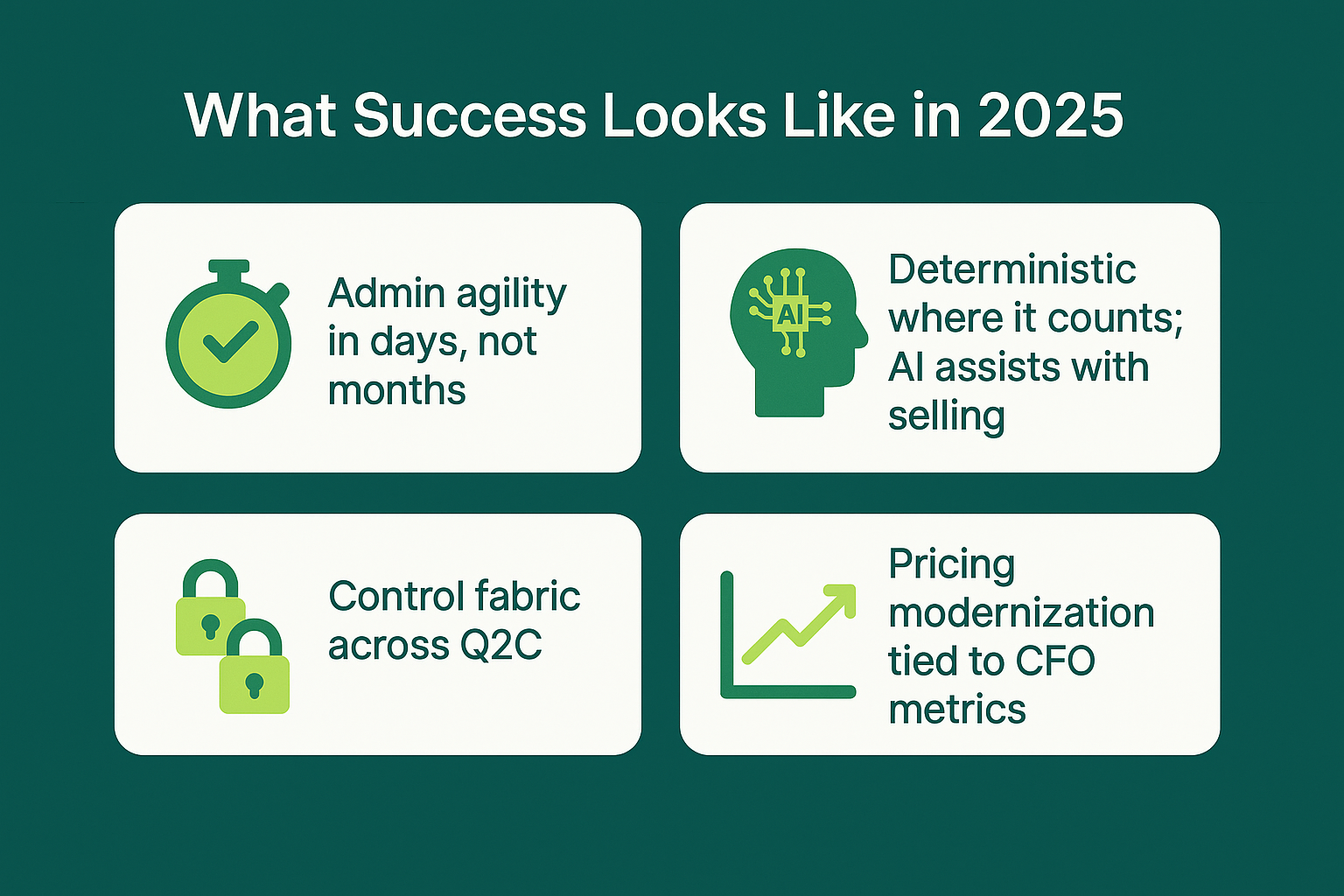 What Success Looks Like in 2025

Admin agility in days, not months

AI

Deterministic where it counts; AI assists with selling

Control fabric across Q2C

Pricing modernization tied to CFO metrics